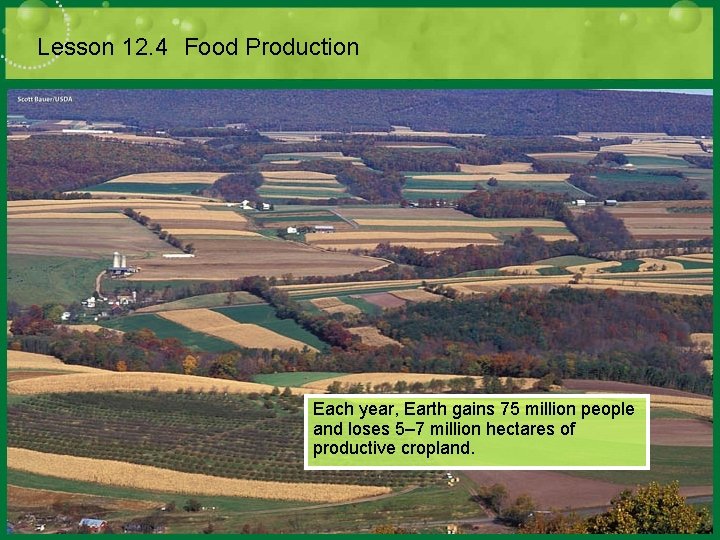 Lesson 12.4 Food Production

Scott Bauer/USDA

Each year, Earth gains 75 million people and loses 5–7 million hectares of productive cropland.